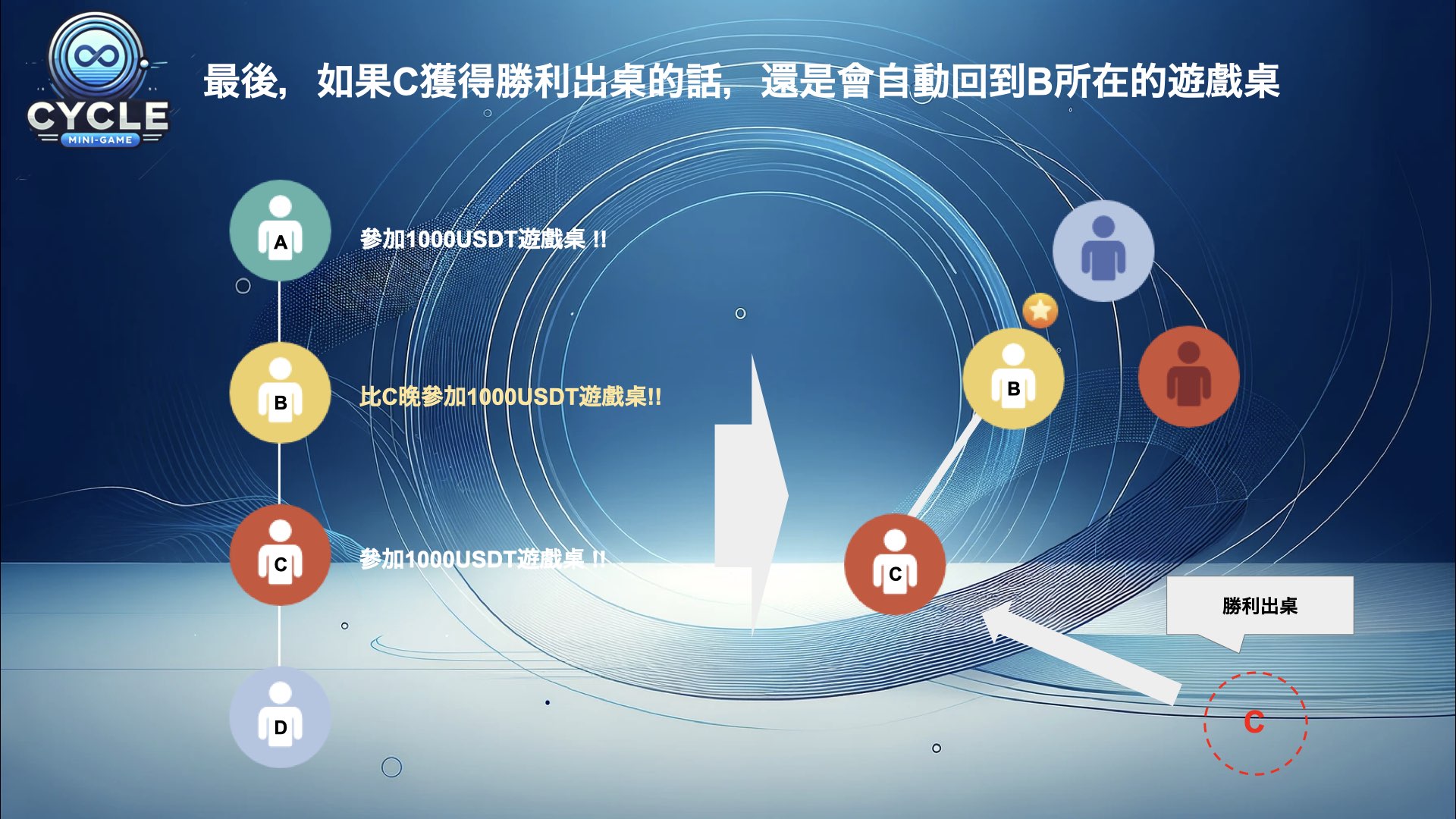 CYCLE
MINI-GAME

最後，如果C獲得勝利出桌的話，還是會自動回到B所在的遊戲桌

A
參加1000USDT遊戲桌 !!

B
比C晚參加1000USDT遊戲桌!!

C
參加1000USDT遊戲桌 !!

D

B

C

勝利出桌

C